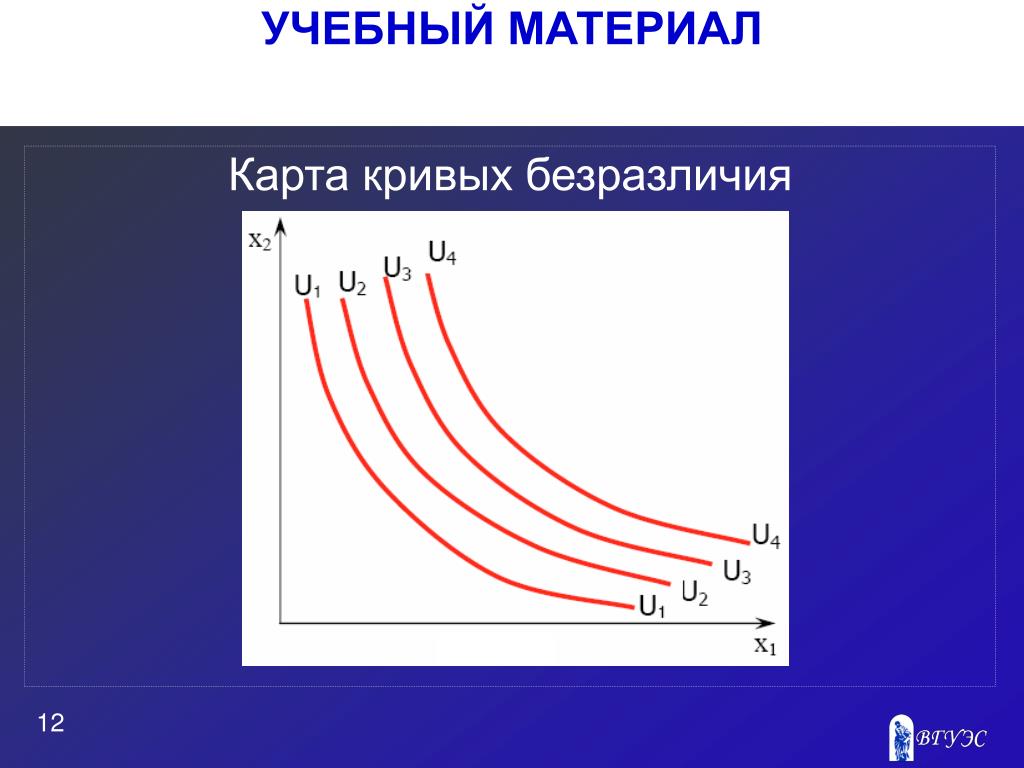 УЧЕБНЫЙ МАТЕРИАЛ

Карта кривых безразличия

$x_2$

$U_1$ $U_2$ $U_3$ $U_4$

$U_4$
$U_3$
$U_2$
$U_1$

$x_1$

12

ВГУЭС